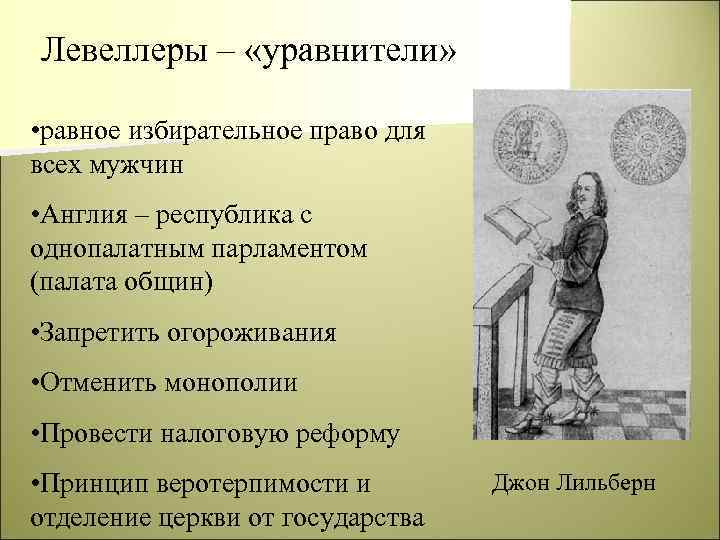 Левеллеры – «уравнители»

•равное избирательное право для всех мужчин

•Англия – республика с однопалатным парламентом (палата общин)

•Запретить огороживания

•Отменить монополии

•Провести налоговую реформу

•Принцип веротерпимости и отделение церкви от государства

Джон Лильберн